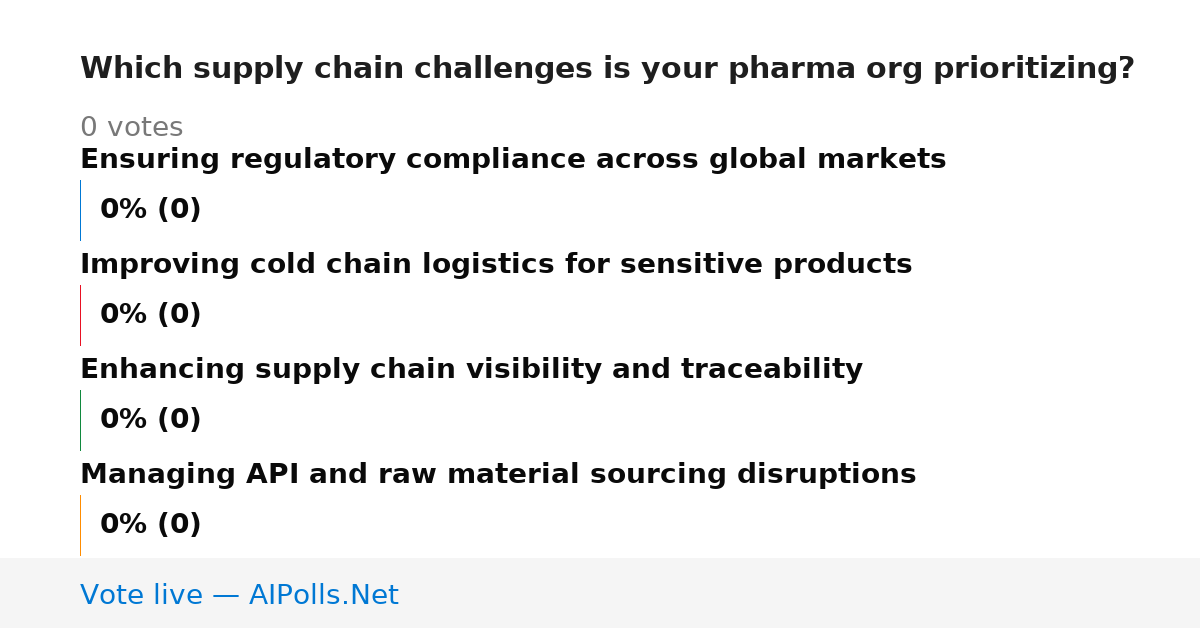 Which supply chain challenges is your pharma org prioritizing?

0 votes

Ensuring regulatory compliance across global markets

0% (0)

Improving cold chain logistics for sensitive products

0% (0)

Enhancing supply chain visibility and traceability

0% (0)

Managing API and raw material sourcing disruptions

0% (0)

Vote live — AIPolls.Net